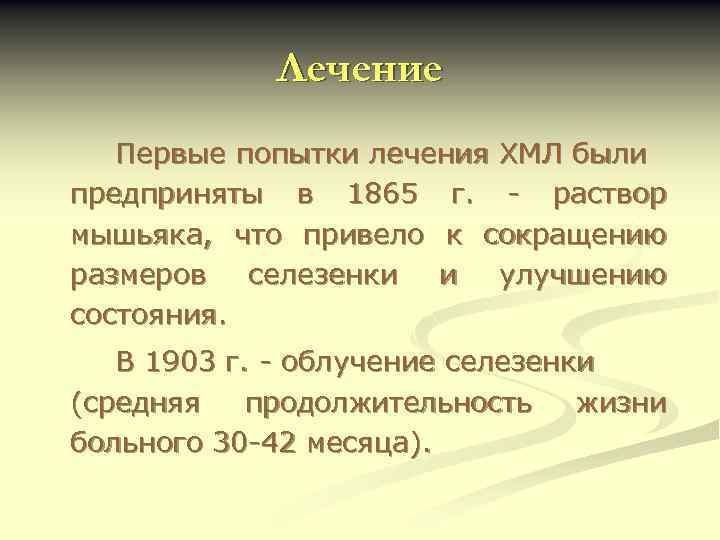 Лечение

Первые попытки лечения ХМЛ были предприняты в 1865 г. - раствор мышьяка, что привело к сокращению размеров селезенки и улучшению состояния.

В 1903 г. - облучение селезенки (средняя продолжительность жизни больного 30-42 месяца).